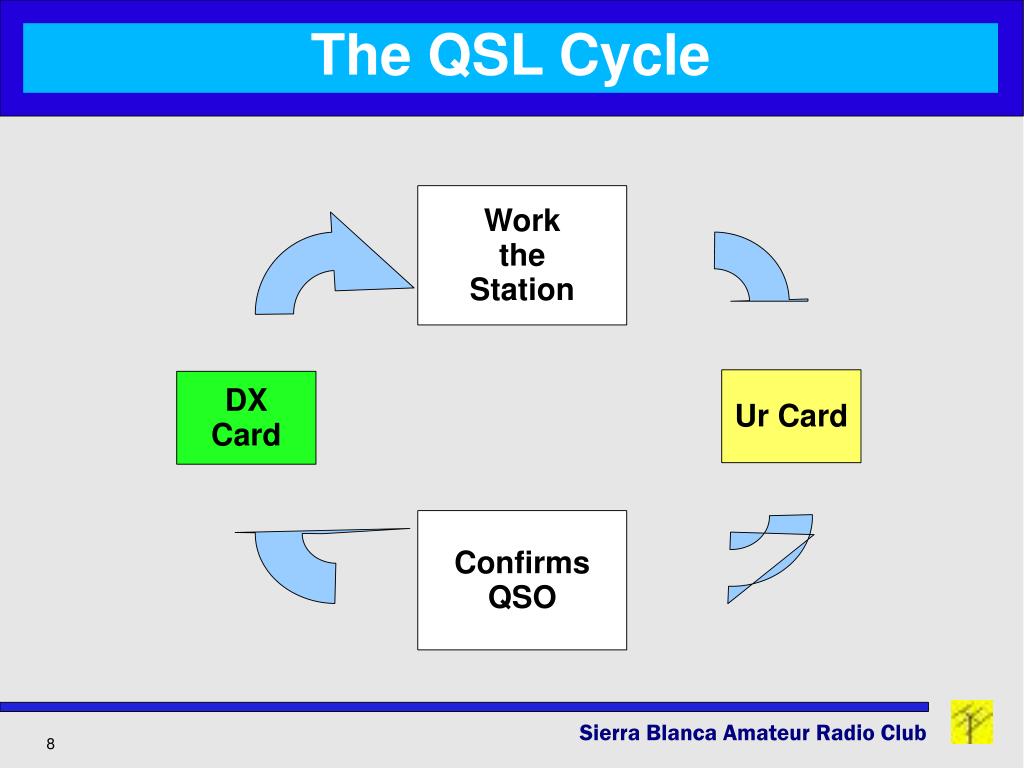 The QSL Cycle

Work the Station

Ur Card

Confirms QSO

DX Card

8

Sierra Blanca Amateur Radio Club